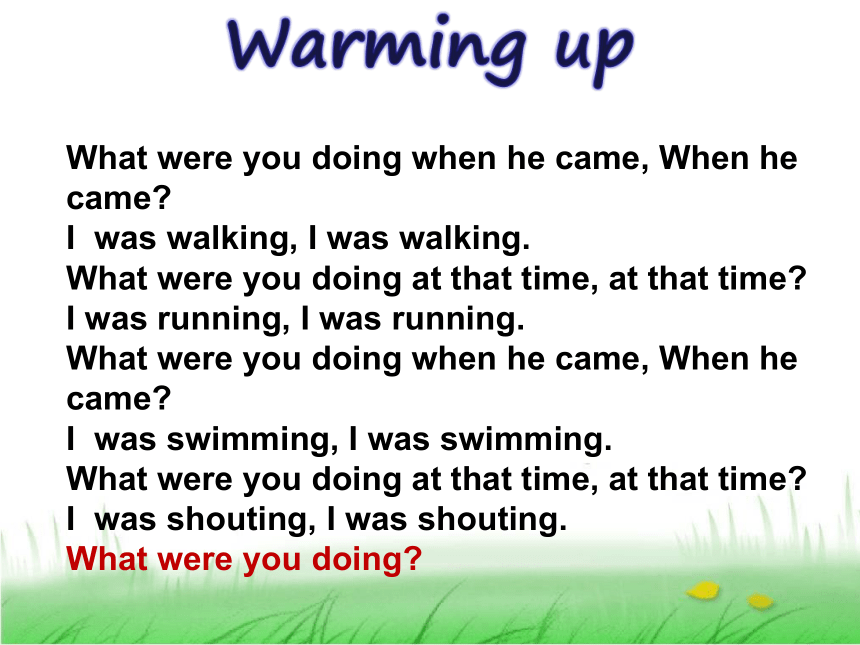 Warming up

What were you doing when he came, When he came?
I was walking, I was walking.
What were you doing at that time, at that time?
I was running, I was running.
What were you doing when he came, When he came?
I was swimming, I was swimming.
What were you doing at that time, at that time?
I was shouting, I was shouting.
What were you doing?